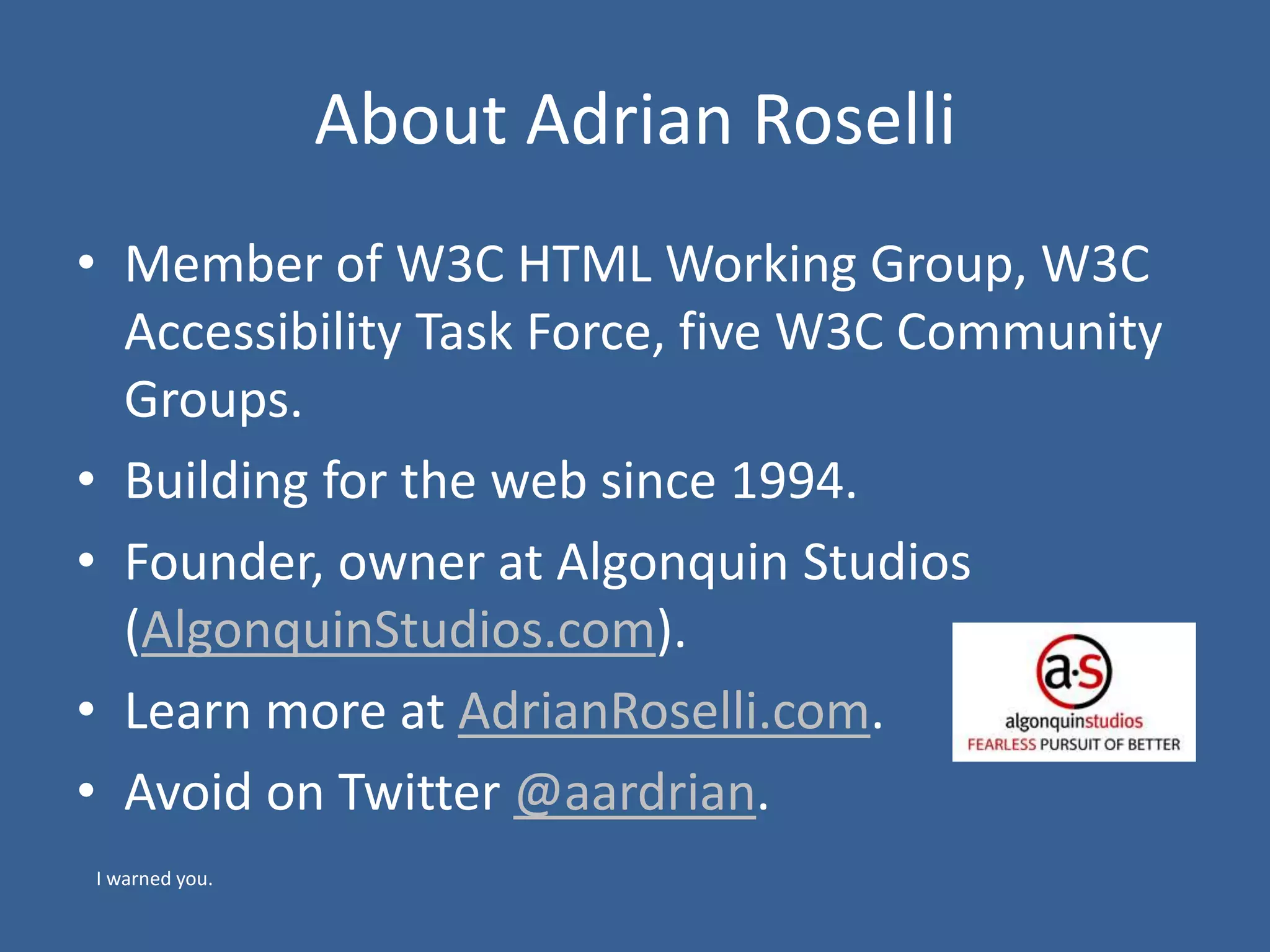 About Adrian Roselli

• Member of W3C HTML Working Group, W3C Accessibility Task Force, five W3C Community Groups.
• Building for the web since 1994.
• Founder, owner at Algonquin Studios (AlgonquinStudios.com).
• Learn more at AdrianRoselli.com.
• Avoid on Twitter @aardrian.

a·s
algonquinstudios
FEARLESS PURSUIT OF BETTER

I warned you.